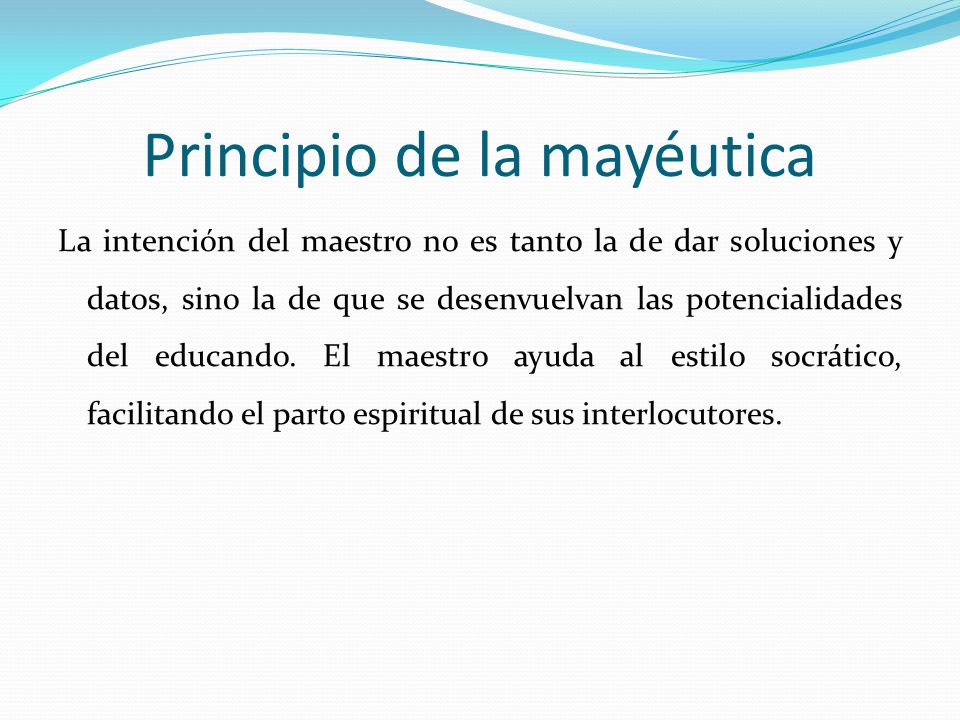 Principio de la mayéutica

La intención del maestro no es tanto la de dar soluciones y datos, sino la de que se desenvuelvan las potencialidades del educando. El maestro ayuda al estilo socrático, facilitando el parto espiritual de sus interlocutores.